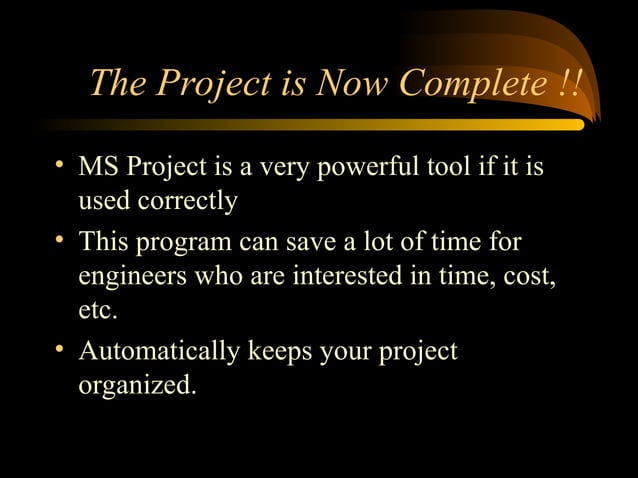 The Project is Now Complete !!

• MS Project is a very powerful tool if it is used correctly

• This program can save a lot of time for engineers who are interested in time, cost, etc.

• Automatically keeps your project organized.